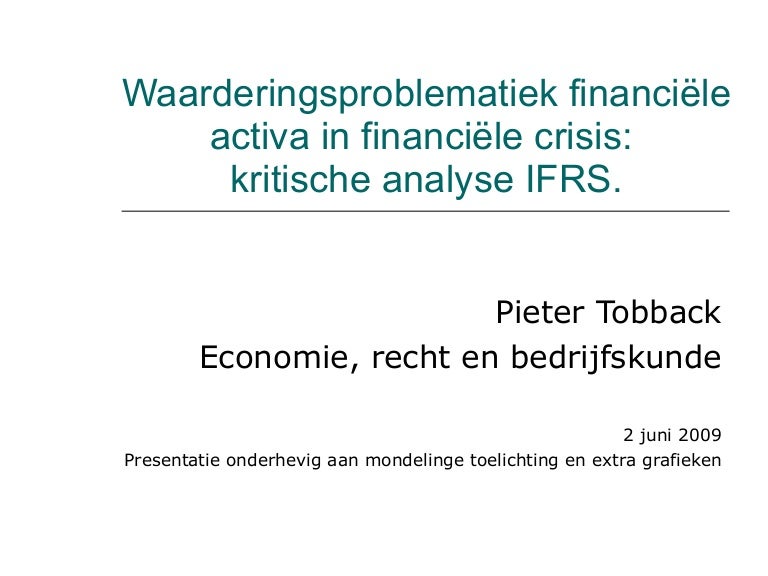 Waarderingsproblematiek financiële activa in financiële crisis: kritische analyse IFRS.

Pieter Tobback
Economie, recht en bedrijfskunde

2 juni 2009
Presentatie onderhevig aan mondelinge toelichting en extra grafieken